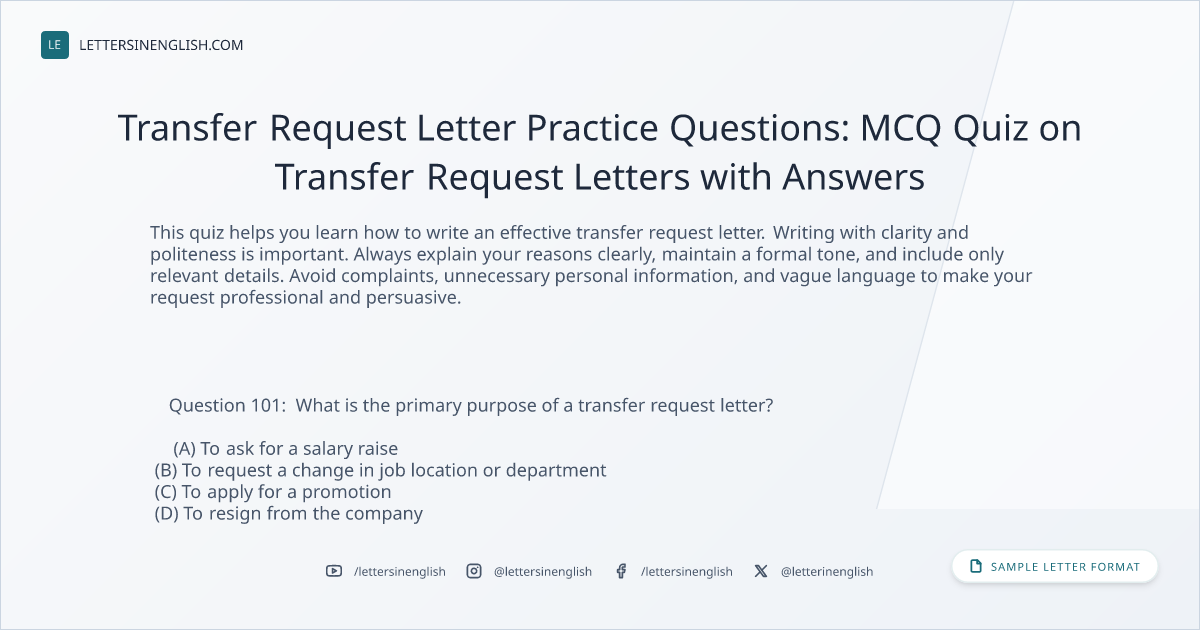 LE LETTERSINENGLISH.COM

Transfer Request Letter Practice Questions: MCQ Quiz on Transfer Request Letters with Answers

This quiz helps you learn how to write an effective transfer request letter. Writing with clarity and politeness is important. Always explain your reasons clearly, maintain a formal tone, and include only relevant details. Avoid complaints, unnecessary personal information, and vague language to make your request professional and persuasive.

Question 101: What is the primary purpose of a transfer request letter?

(A) To ask for a salary raise
(B) To request a change in job location or department
(C) To apply for a promotion
(D) To resign from the company

/lettersinenglish @lettersinenglish /lettersinenglish @letterinenglish

SAMPLE LETTER FORMAT